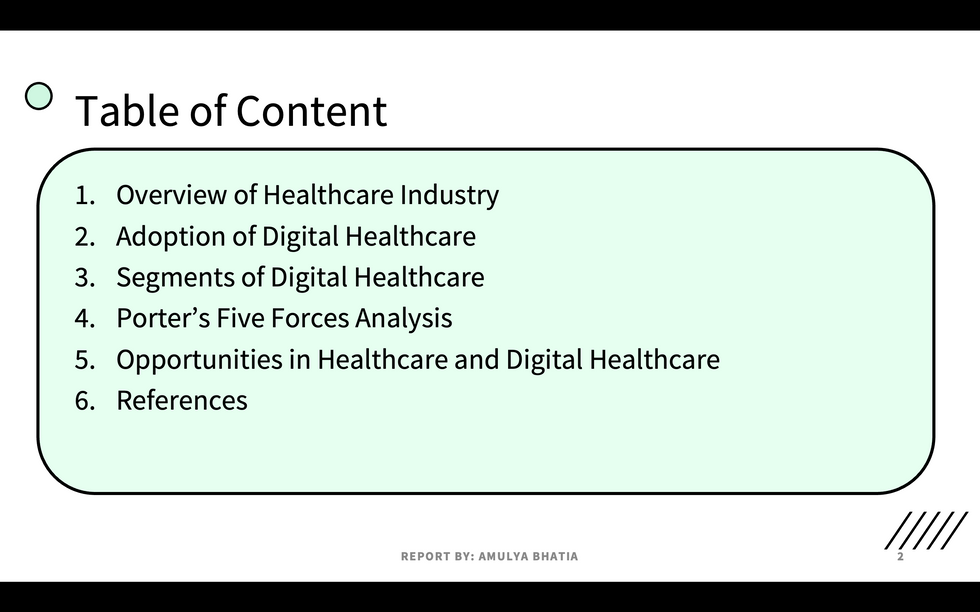 Table of Content

1. Overview of Healthcare Industry
2. Adoption of Digital Healthcare
3. Segments of Digital Healthcare
4. Porter’s Five Forces Analysis
5. Opportunities in Healthcare and Digital Healthcare
6. References

REPORT BY: AMULYA BHATIA

2